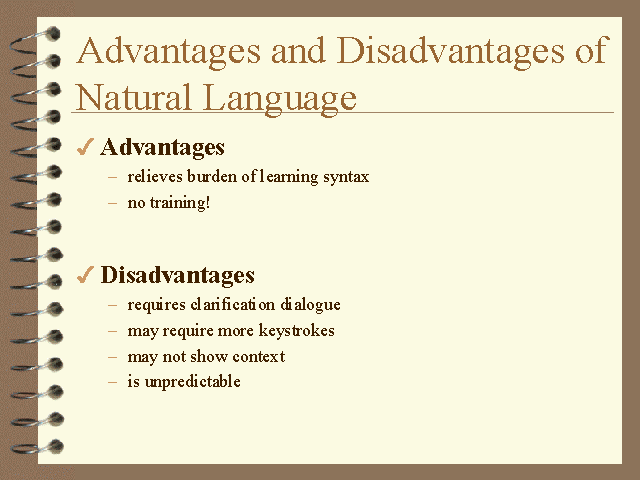 Advantages and Disadvantages of Natural Language

✓ Advantages
– relieves burden of learning syntax
– no training!

✓ Disadvantages
– requires clarification dialogue
– may require more keystrokes
– may not show context
– is unpredictable